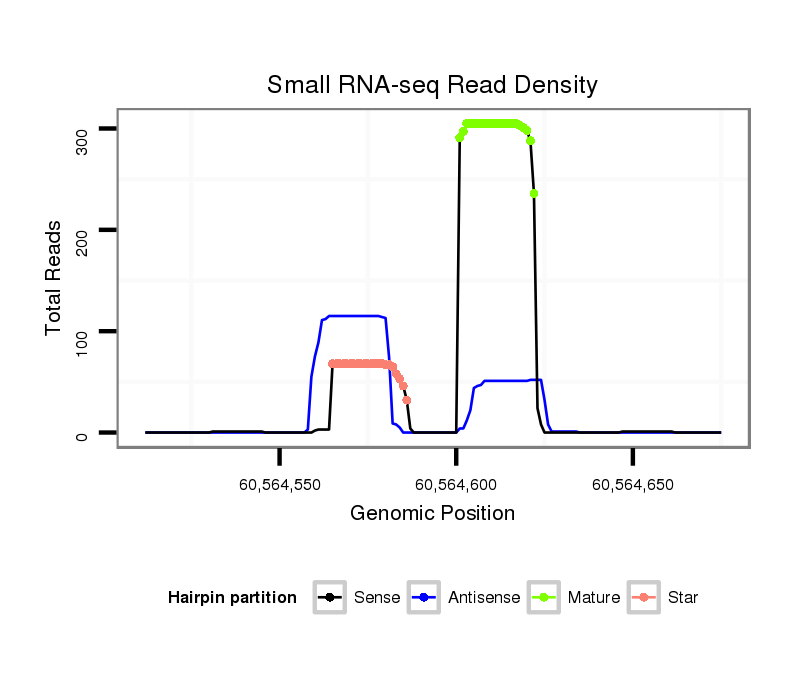 Small RNA-seq Read Density

Total Reads

300
200
100
0

60,564,550
60,564,600
60,564,650

Genomic Position

Hairpin partition
Sense
Antisense
Mature
Star